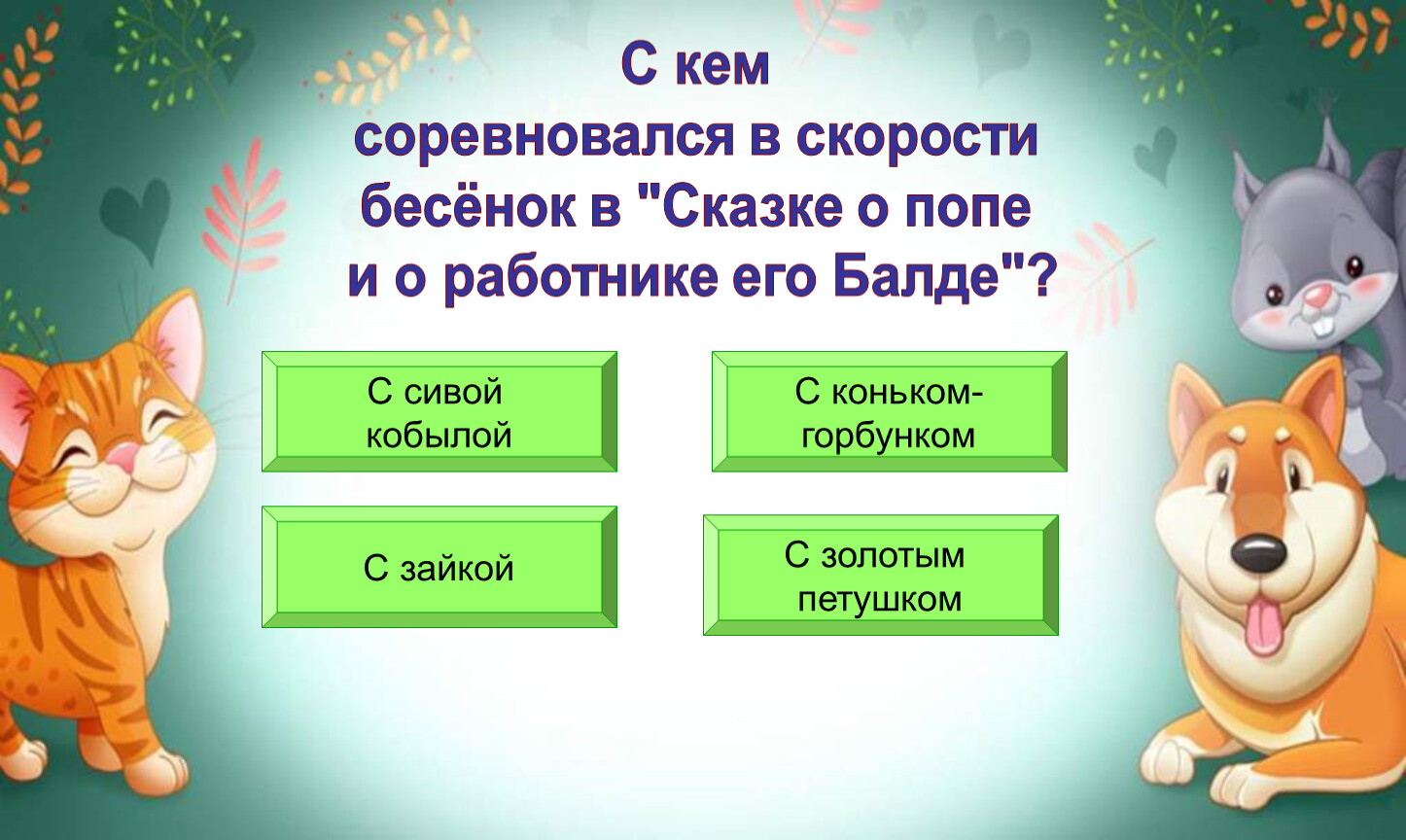 С кем соревновался в скорости бесёнок в "Сказке о попе и о работнике его Балде"?

С сивой кобылой

С коньком-горбунком

С зайкой

С золотым петушком